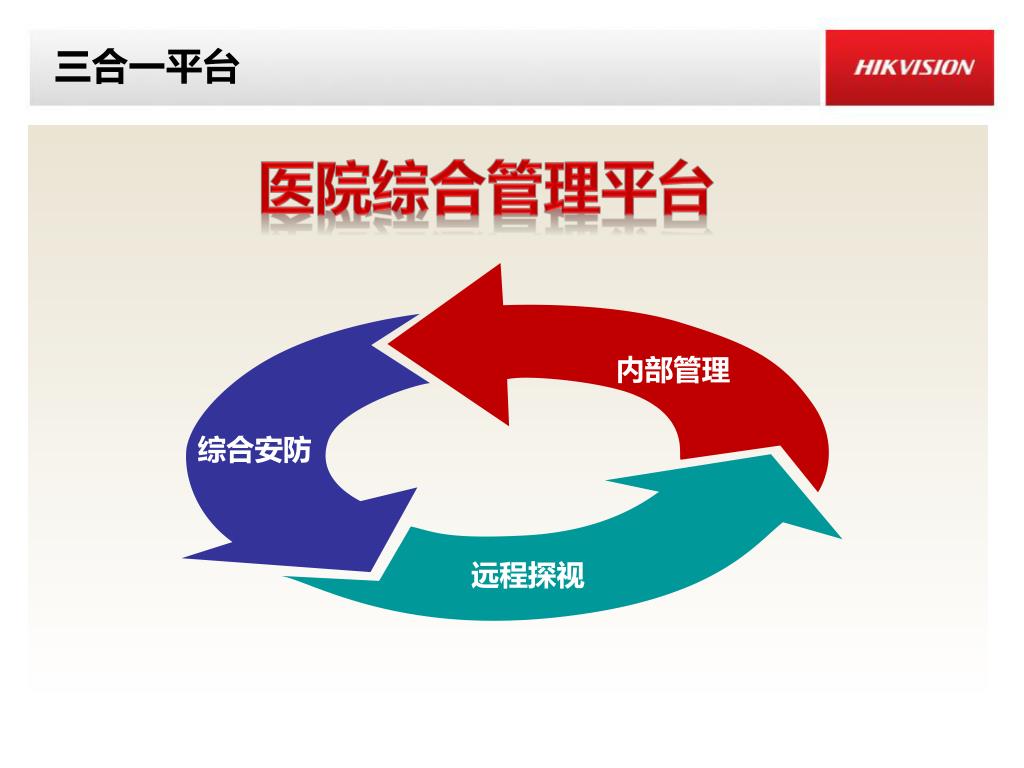 三合一平台

HIKVISION

医院综合管理平台

内部管理

综合安防

远程探视